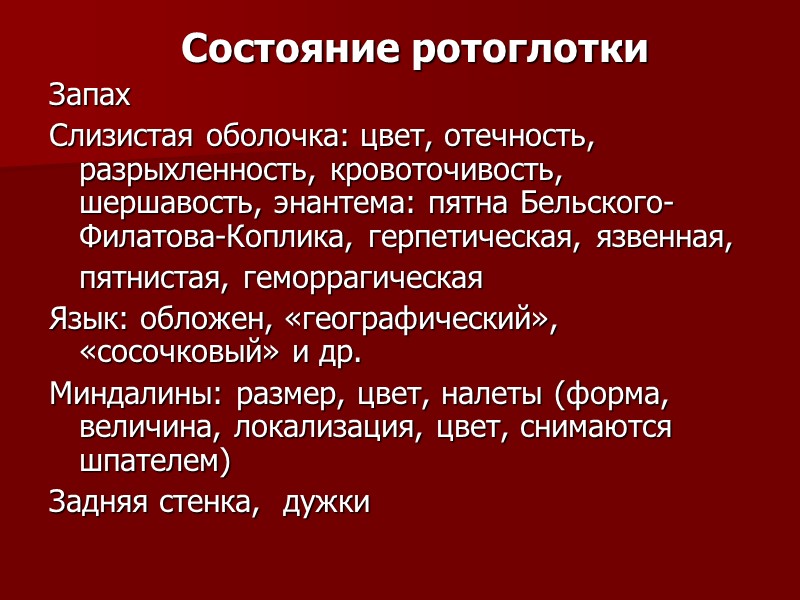 Состояние ротоглотки

Запах

Слизистая оболочка: цвет, отечность, разрыхленность, кровоточивость, шершавость, энантема: пятна Бельского-Филатова-Коплика, герпетическая, язвенная, пятнистая, геморрагическая

Язык: обложен, «географический», «сосочковый» и др.

Миндалины: размер, цвет, налеты (форма, величина, локализация, цвет, снимаются шпателем)

Задняя стенка, дужки